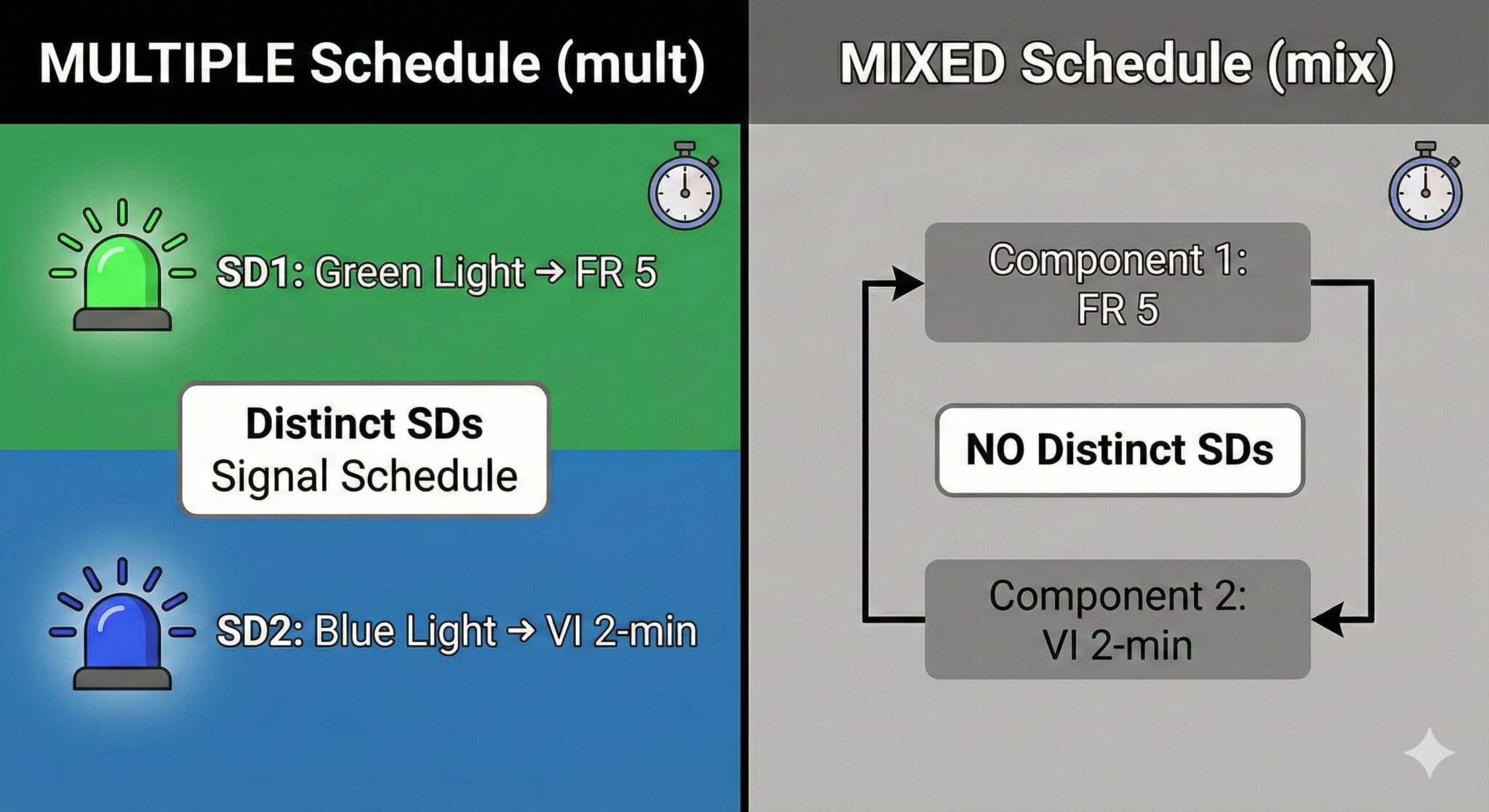 MULTIPLE Schedule (mult)

SD1: Green Light → FR 5

Distinct SDs
Signal Schedule

SD2: Blue Light → VI 2-min

MIXED Schedule (mix)

Component 1:
FR 5

NO Distinct SDs

Component 2:
VI 2-min